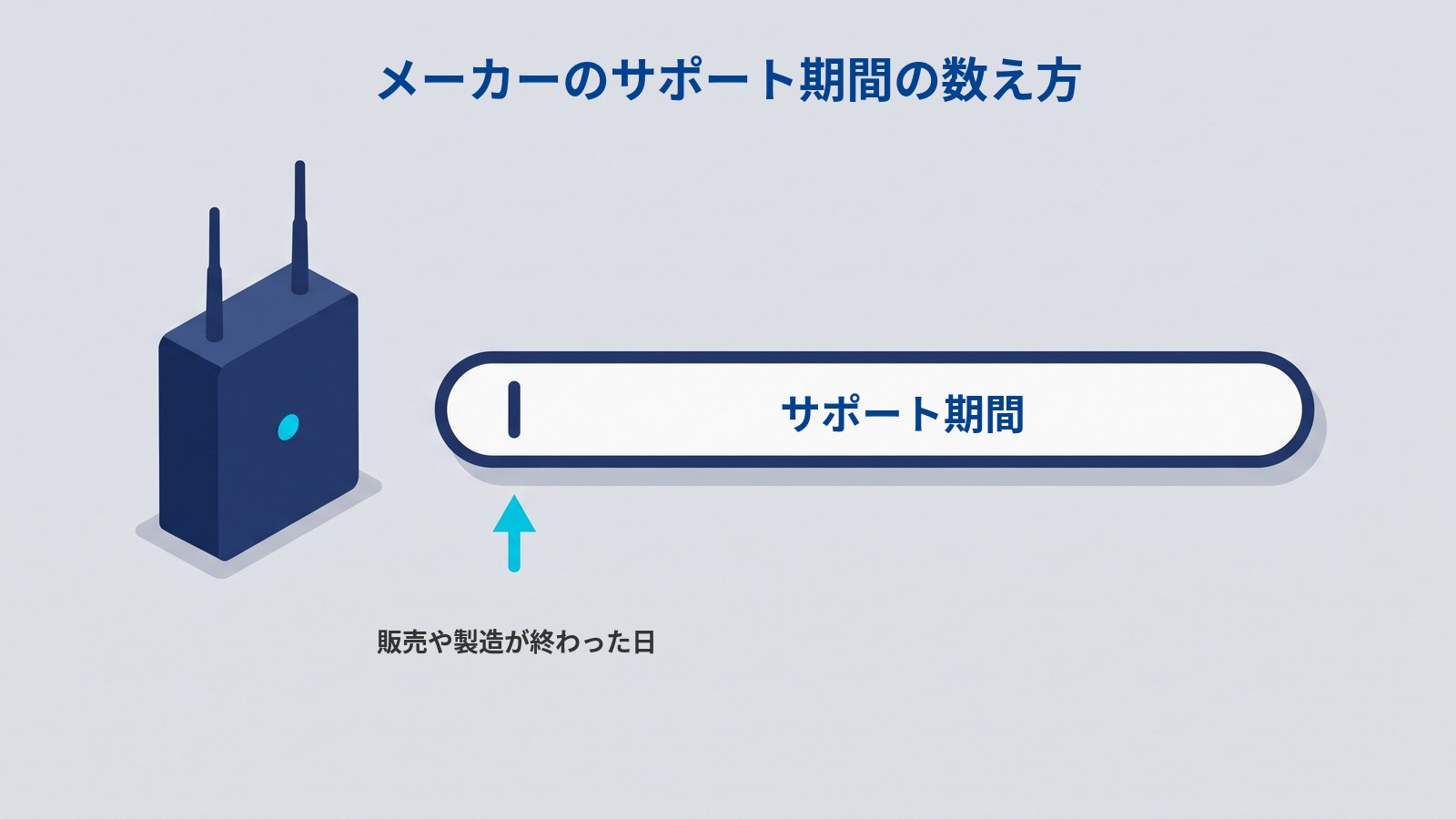 メーカーのサポート期間の数え方

サポート期間

販売や製造が終わった日